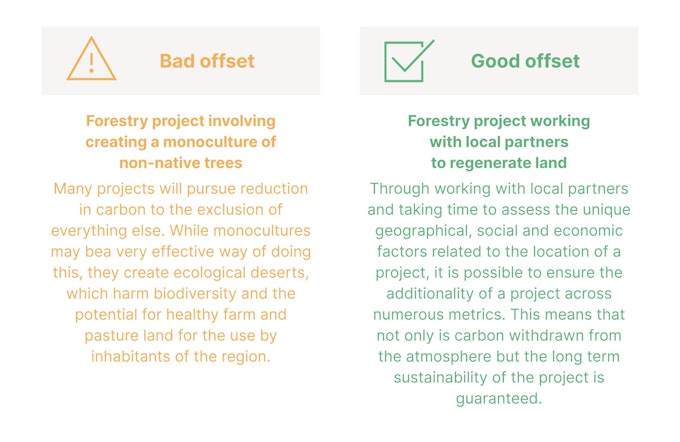 Bad offset

Forestry project involving creating a monoculture of non-native trees

Many projects will pursue reduction in carbon to the exclusion of everything else. While monocultures may bea very effective way of doing this, they create ecological deserts, which harm biodiversity and the potential for healthy farm and pasture land for the use by inhabitants of the region.

Good offset

Forestry project working with local partners to regenerate land

Through working with local partners and taking time to assess the unique geographical, social and economic factors related to the location of a project, it is possible to ensure the additionality of a project across numerous metrics. This means that not only is carbon withdrawn from the atmosphere but the long term sustainability of the project is guaranteed.